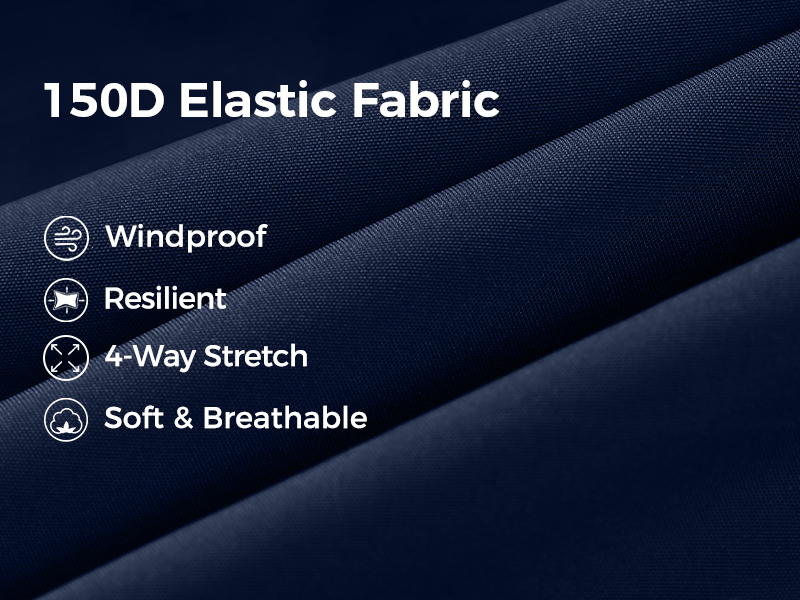 150D Elastic Fabric

Windproof

Resilient

4-Way Stretch

Soft & Breathable